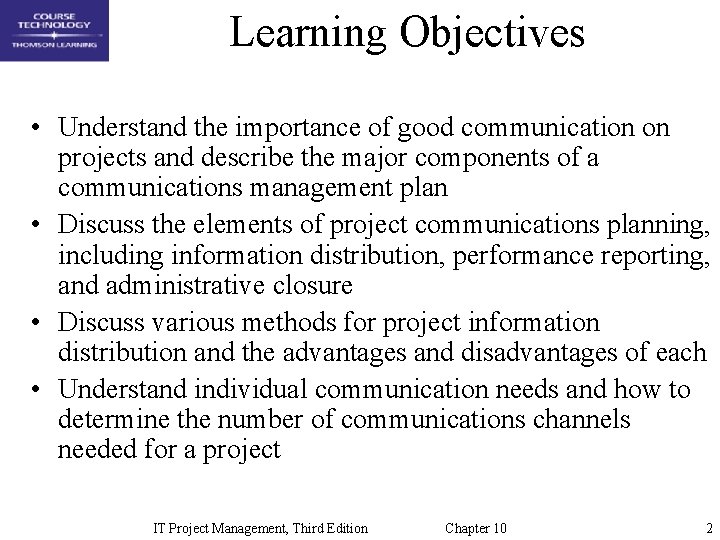 COURSE TECHNOLOGY
THOMSON LEARNING

Learning Objectives

• Understand the importance of good communication on projects and describe the major components of a communications management plan
• Discuss the elements of project communications planning, including information distribution, performance reporting, and administrative closure
• Discuss various methods for project information distribution and the advantages and disadvantages of each
• Understand individual communication needs and how to determine the number of communications channels needed for a project

IT Project Management, Third Edition Chapter 10 2